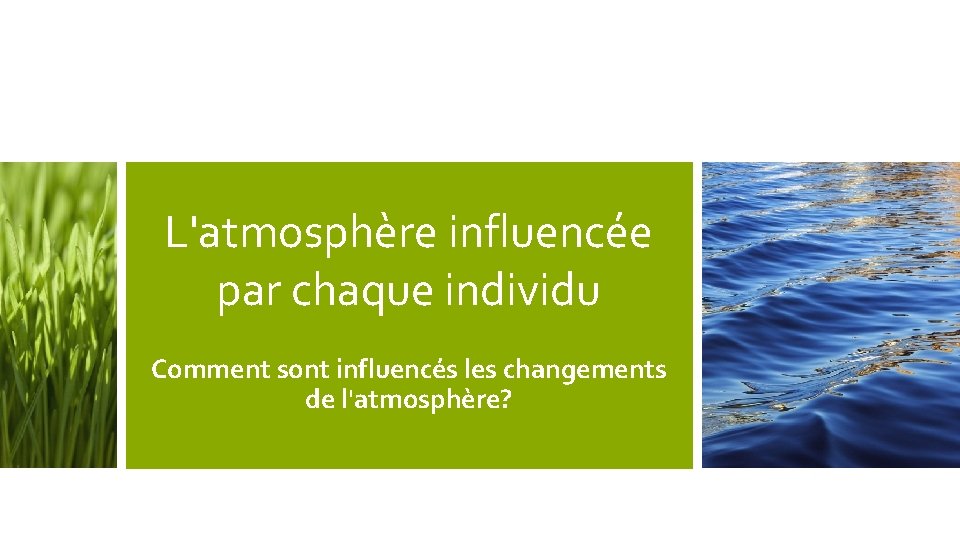 L'atmosphère influencée par chaque individu

Comment sont influencés les changements de l'atmosphère?